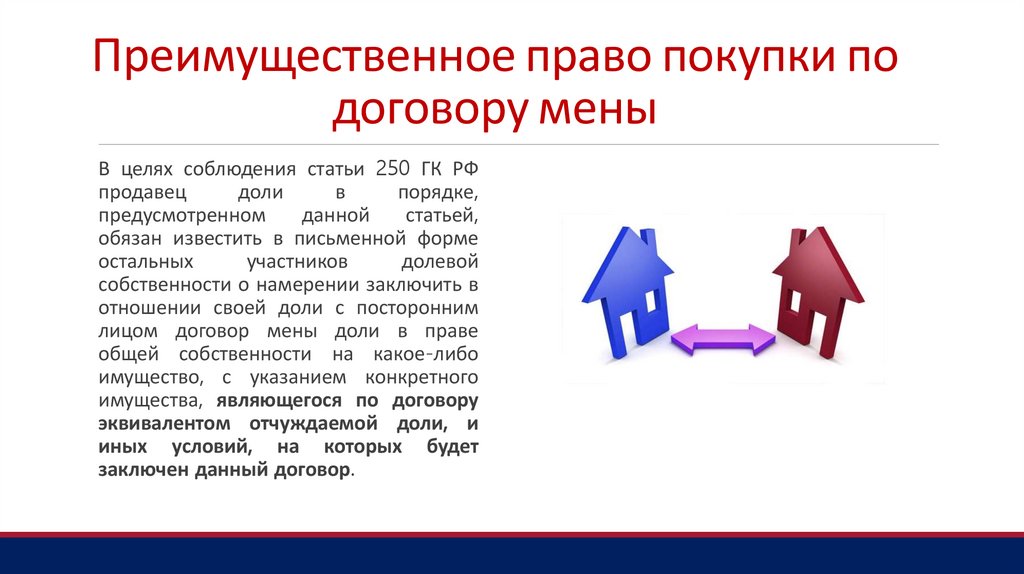 Преимущественное право покупки по договору мены

В целях соблюдения статьи 250 ГК РФ продавец доли в порядке, предусмотренном данной статьей, обязан известить в письменной форме остальных участников долевой собственности о намерении заключить в отношении своей доли с посторонним лицом договор мены доли в праве общей собственности на какое-либо имущество, с указанием конкретного имущества, являющегося по договору эквивалентом отчуждаемой доли, и иных условий, на которых будет заключен данный договор.